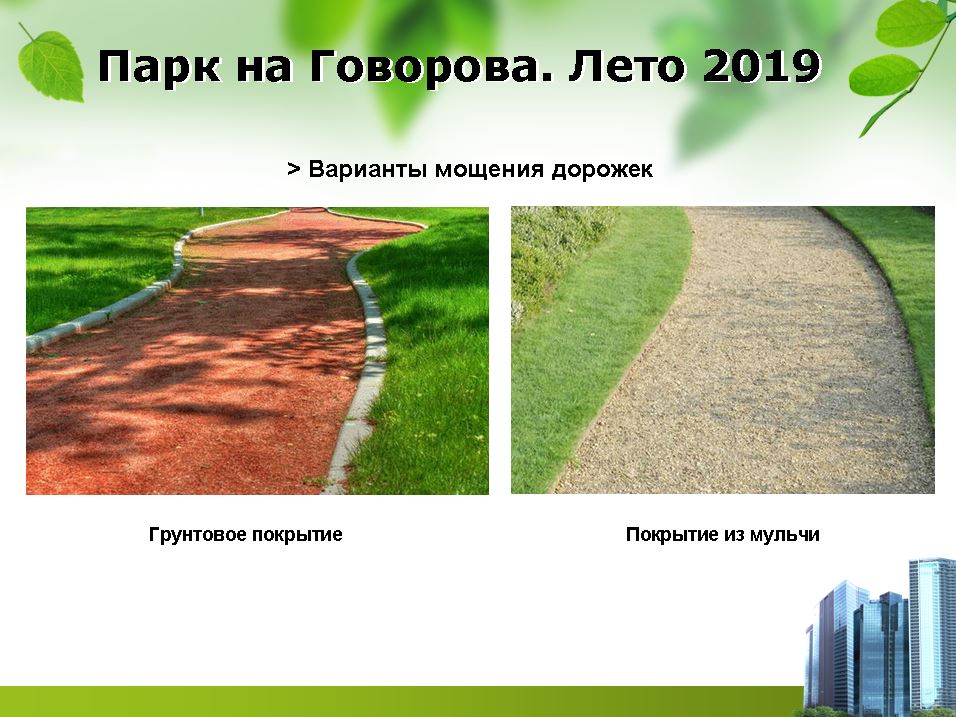 Парк на Говорова. Лето 2019

> Варианты мощения дорожек

Грунтовое покрытие

Покрытие из мульчи